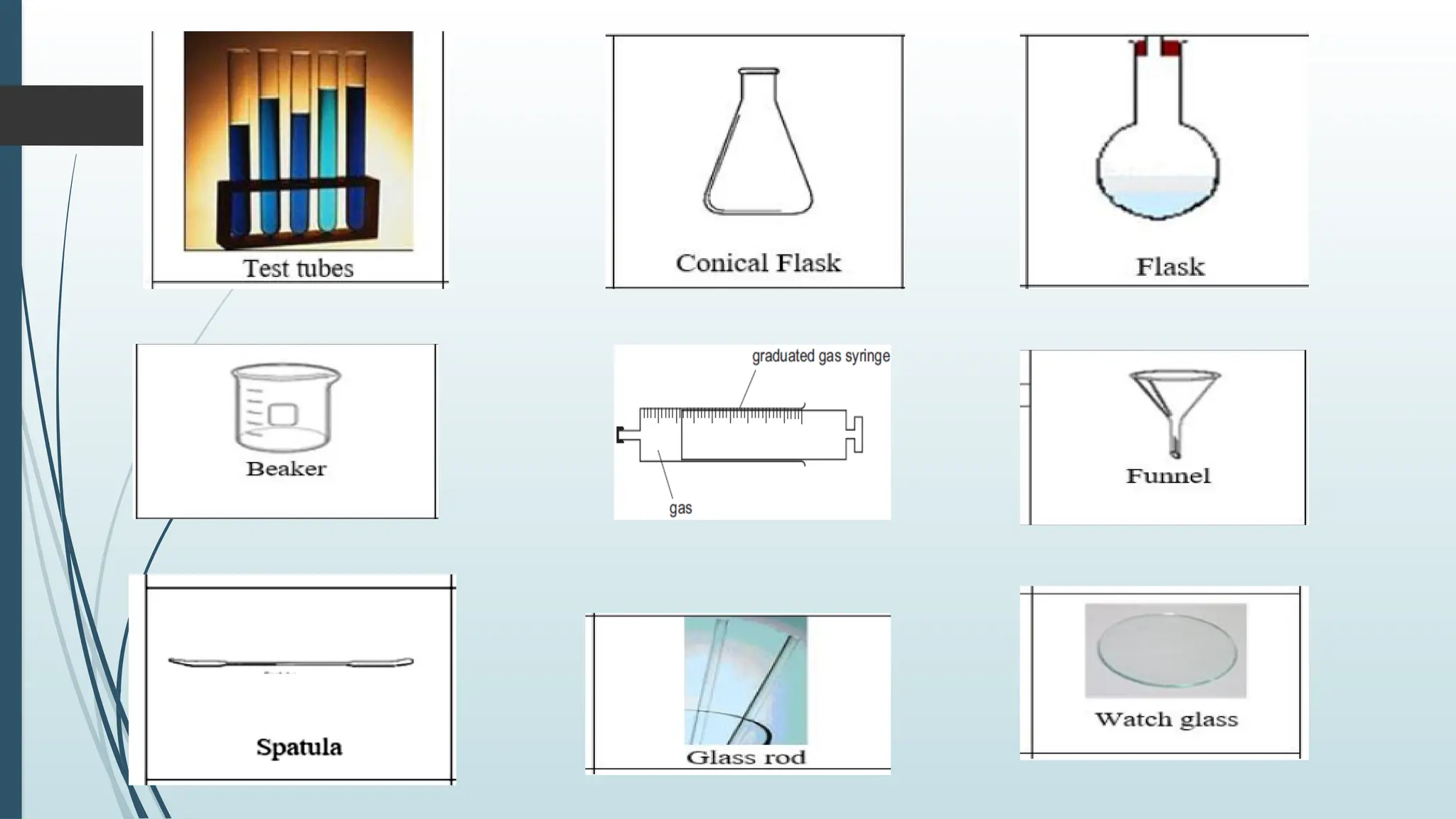 Test tubes

Conical Flask

Flask

Beaker

graduated gas syringe

gas

Funnel

Spatula

Glass rod

Watch glass